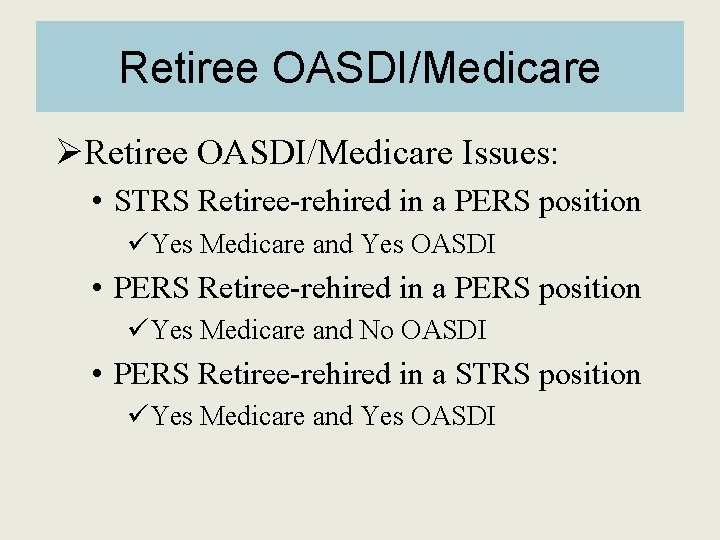 Retiree OASDI/Medicare

➢Retiree OASDI/Medicare Issues:

• STRS Retiree-rehired in a PERS position

✓Yes Medicare and Yes OASDI

• PERS Retiree-rehired in a PERS position

✓Yes Medicare and No OASDI

• PERS Retiree-rehired in a STRS position

✓Yes Medicare and Yes OASDI